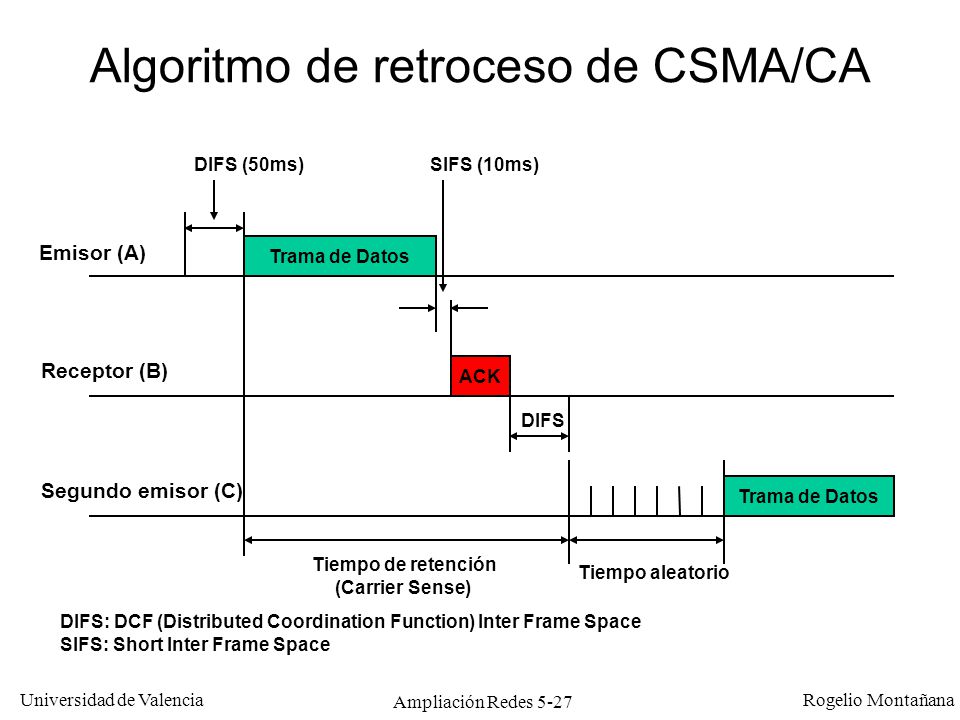 Algoritmo de retroceso de CSMA/CA

DIFS (50ms)

SIFS (10ms)

Emisor (A)

Trama de Datos

Receptor (B)

ACK

DIFS

Segundo emisor (C)

Trama de Datos

Tiempo de retención (Carrier Sense)

Tiempo aleatorio

DIFS: DCF (Distributed Coordination Function) Inter Frame Space
SIFS: Short Inter Frame Space

Universidad de Valencia

Ampliación Redes 5-27

Rogelio Montañana